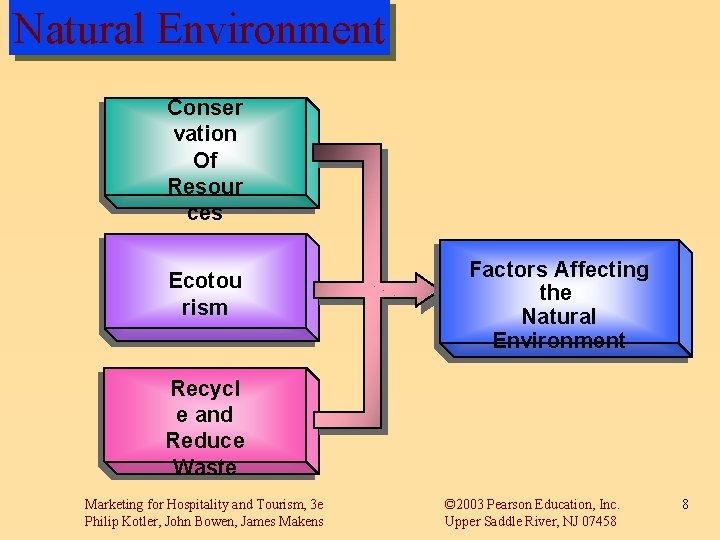 Natural Environment

Conser vation Of Resour ces

Ecotou rism

Recycl e and Reduce Waste

Factors Affecting the Natural Environment

Marketing for Hospitality and Tourism, 3e
Philip Kotler, John Bowen, James Makens

©2003 Pearson Education, Inc.
Upper Saddle River, NJ 07458

8